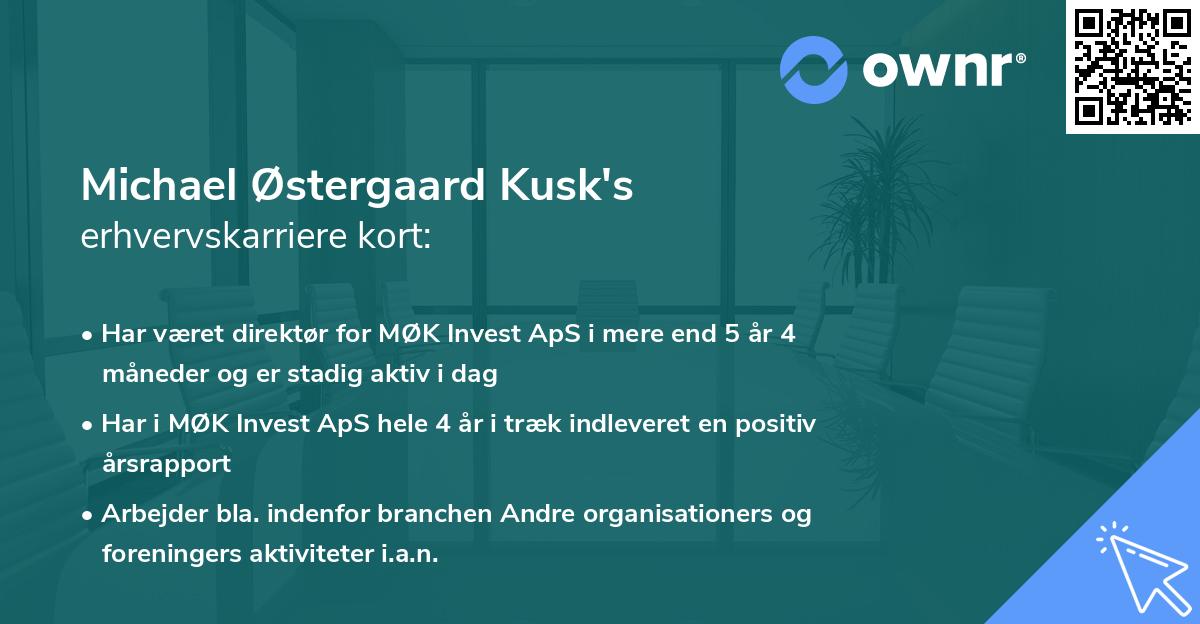 ownr®

Michael Østergaard Kusk's
erhvervskarriere kort:

• Har været direktør for MØK Invest ApS i mere end 5 år 4 måneder og er stadig aktiv i dag

• Har i MØK Invest ApS hele 4 år i træk indleveret en positiv årsrapport

• Arbejder bla. indenfor branchen Andre organisationers og foreningers aktiviteter i.a.n.